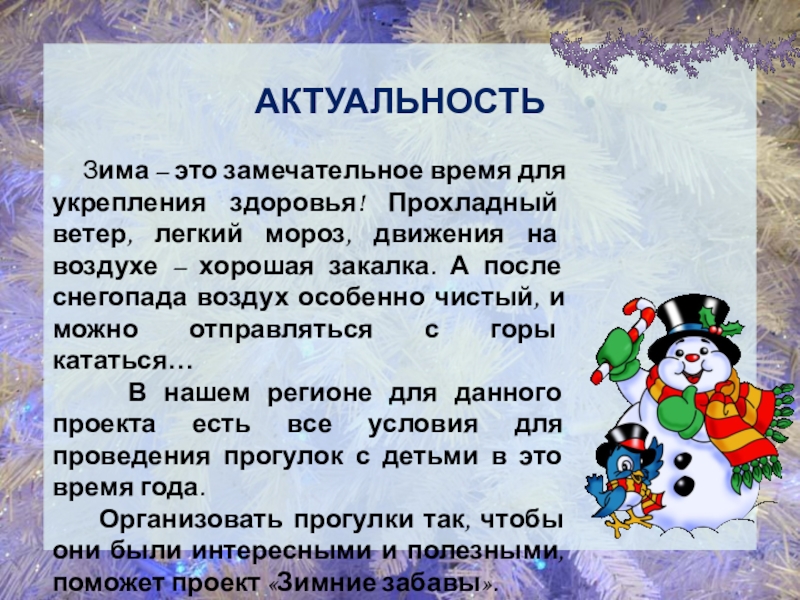 АКТУАЛЬНОСТЬ

Зима – это замечательное время для укрепления здоровья! Прохладный ветер, легкий мороз, движения на воздухе – хорошая закалка. А после снегопада воздух особенно чистый, и можно отправляться с горы кататься…

В нашем регионе для данного проекта есть все условия для проведения прогулок с детьми в это время года.

Организовать прогулки так, чтобы они были интересными и полезными, поможет проект «Зимние забавы».